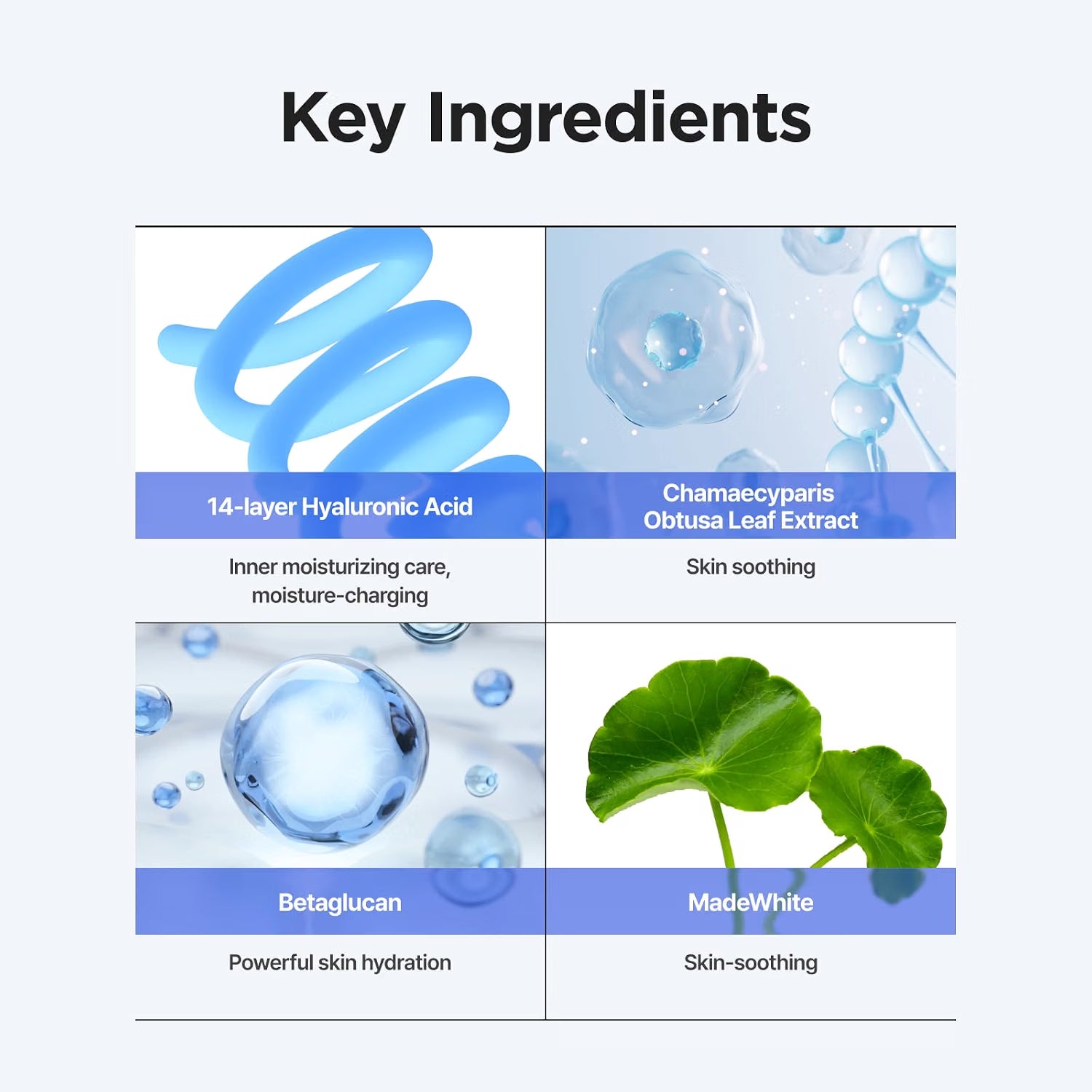 Key Ingredients

14-layer Hyaluronic Acid

Inner moisturizing care, moisture-charging

Chamaecyparis Obtusa Leaf Extract

Skin soothing

Betaglucan

Powerful skin hydration

MadeWhite

Skin-soothing